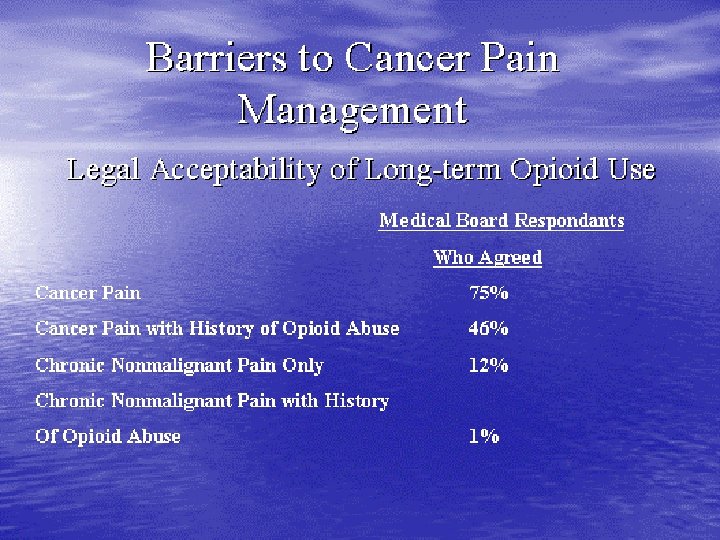 Barriers to Cancer Pain Management

Legal Acceptability of Long-term Opioid Use

| | Medical Board Respondants Who Agreed |
|---|---|
| Cancer Pain | 75% |
| Cancer Pain with History of Opioid Abuse | 46% |
| Chronic Nonmalignant Pain Only | 12% |
| Chronic Nonmalignant Pain with History Of Opioid Abuse | 1% |